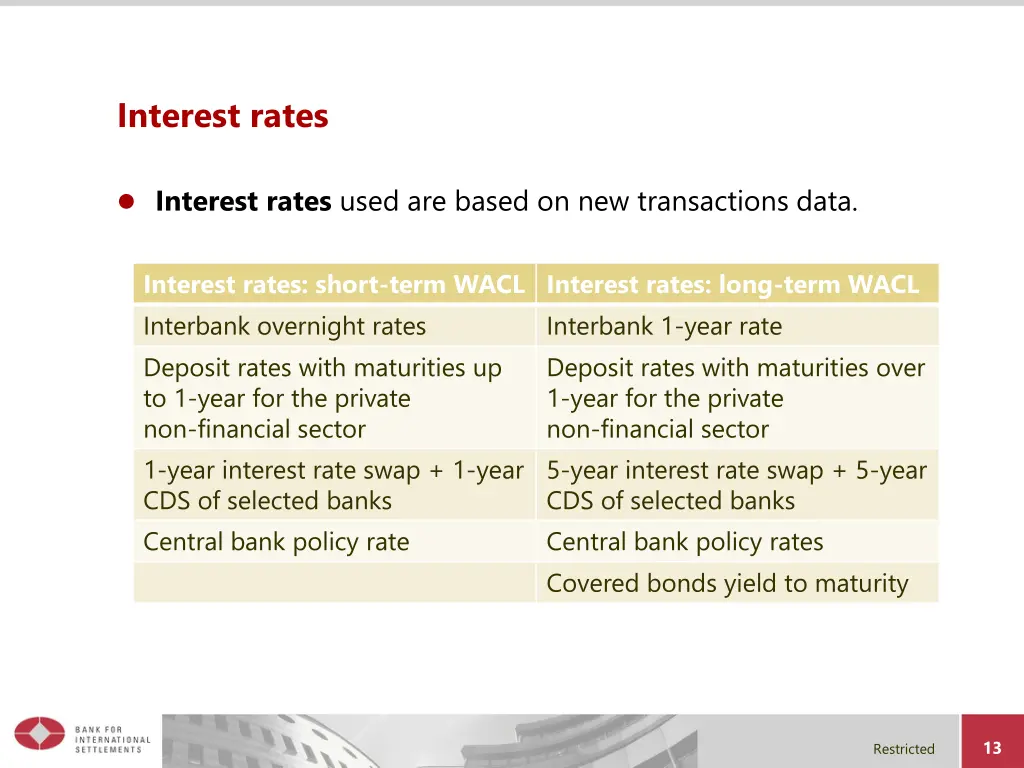 Interest rates

Interest rates used are based on new transactions data.

| Interest rates: short-term WACL | Interest rates: long-term WACL |
|---|---|
| Interbank overnight rates | Interbank 1-year rate |
| Deposit rates with maturities up to 1-year for the private non-financial sector | Deposit rates with maturities over 1-year for the private non-financial sector |
| 1-year interest rate swap + 1-year CDS of selected banks | 5-year interest rate swap + 5-year CDS of selected banks |
| Central bank policy rate | Central bank policy rates |
| | Covered bonds yield to maturity |

BANK FOR INTERNATIONAL SETTLEMENTS

Restricted

13